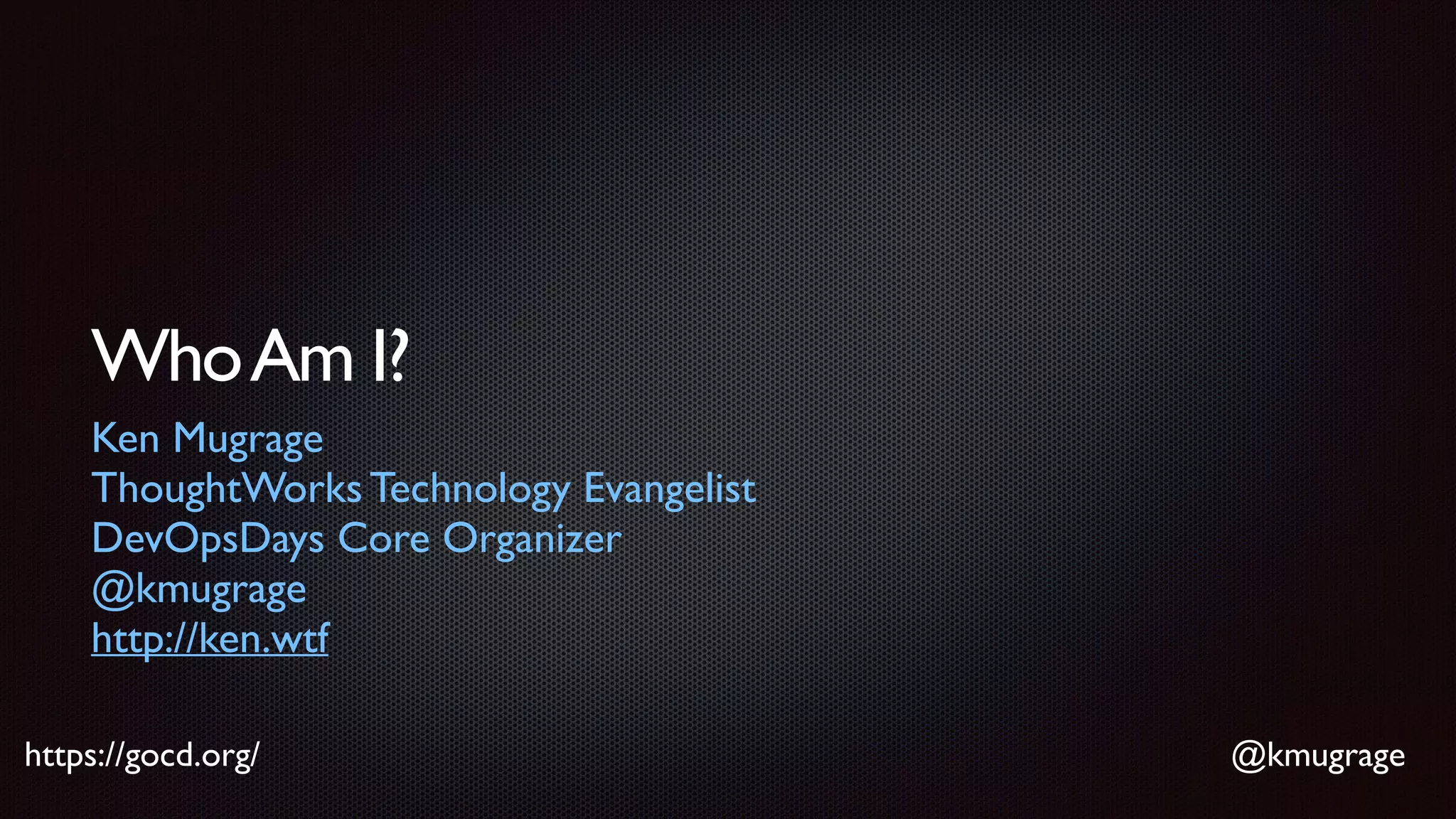 Who Am I?

Ken Mugrage
ThoughtWorks Technology Evangelist
DevOpsDays Core Organizer
@kmugrage
http://ken.wtf

https://gocd.org/

@kmugrage